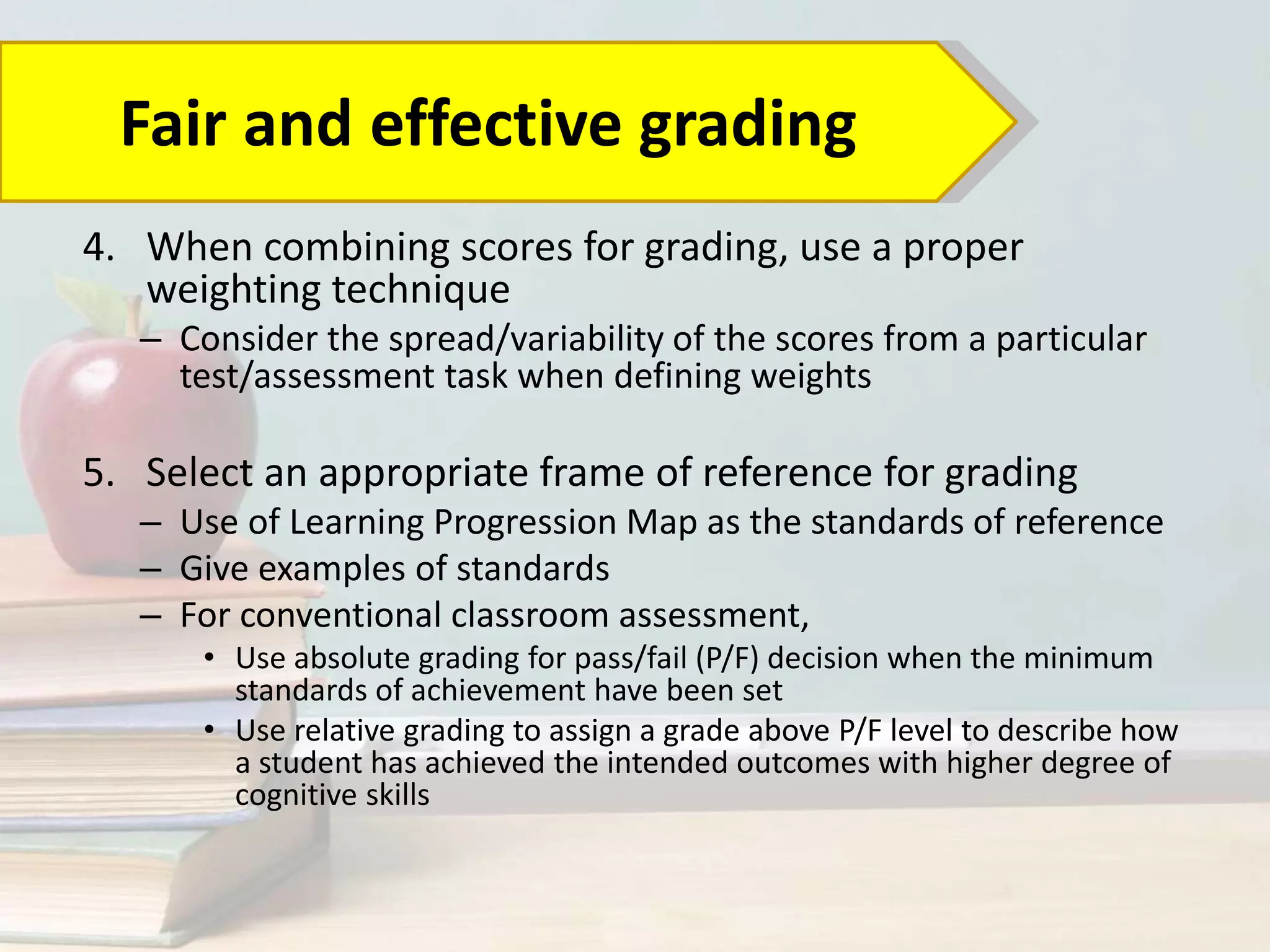 Fair and effective grading

4. When combining scores for grading, use a proper weighting technique
– Consider the spread/variability of the scores from a particular test/assessment task when defining weights

5. Select an appropriate frame of reference for grading
– Use of Learning Progression Map as the standards of reference
– Give examples of standards
– For conventional classroom assessment,
• Use absolute grading for pass/fail (P/F) decision when the minimum standards of achievement have been set
• Use relative grading to assign a grade above P/F level to describe how a student has achieved the intended outcomes with higher degree of cognitive skills